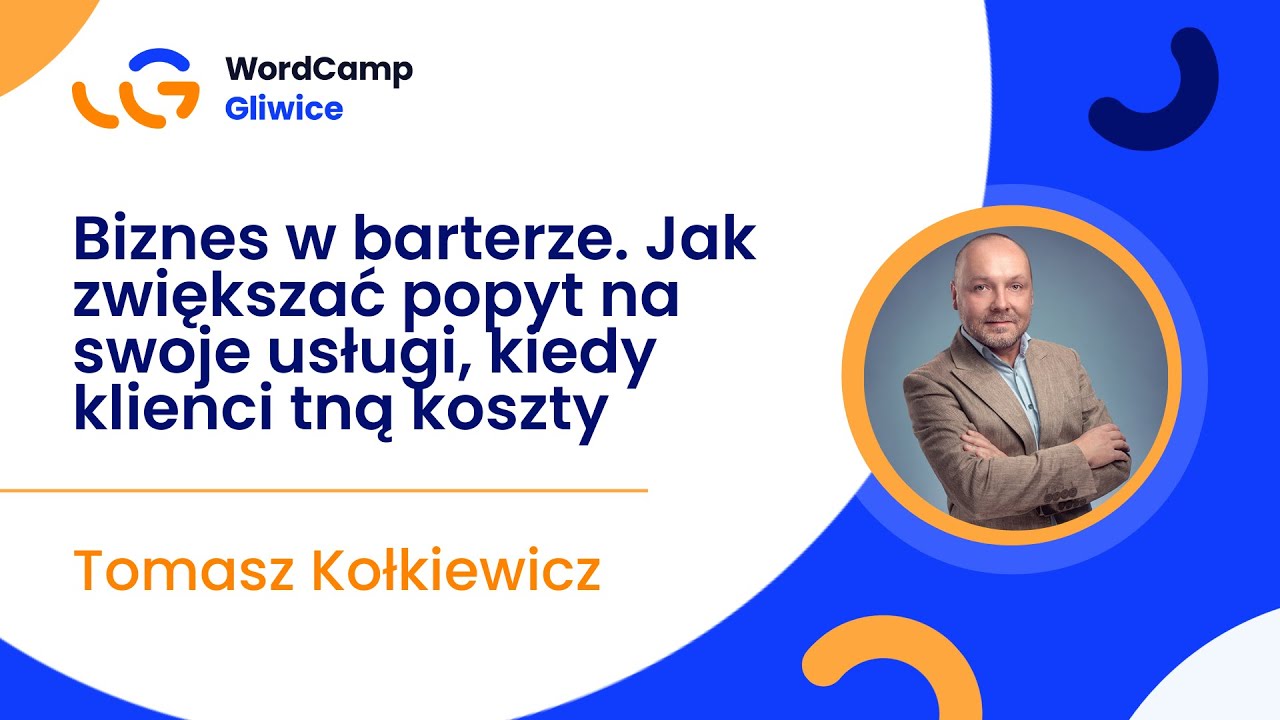 WordCamp
Gliwice

Biznes w barterze. Jak zwiększać popyt na swoje usługi, kiedy klienci tną koszty

Tomasz Kołkiewicz